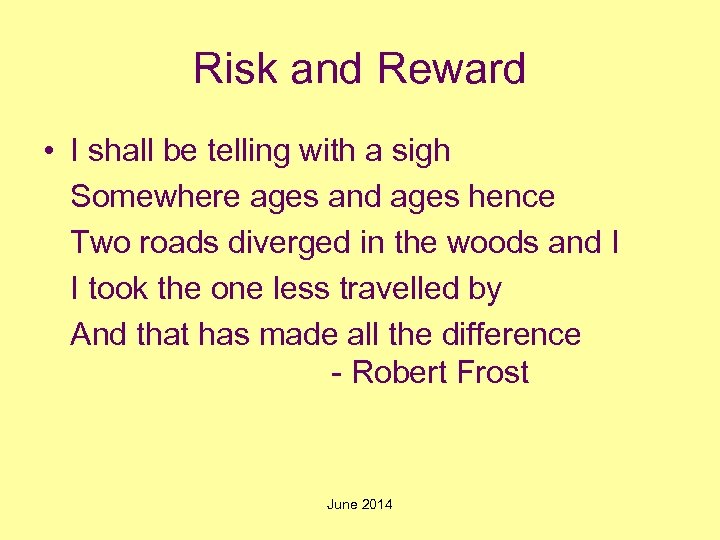 Risk and Reward

• I shall be telling with a sigh
Somewhere ages and ages hence
Two roads diverged in the woods and I
I took the one less travelled by
And that has made all the difference
- Robert Frost

June 2014